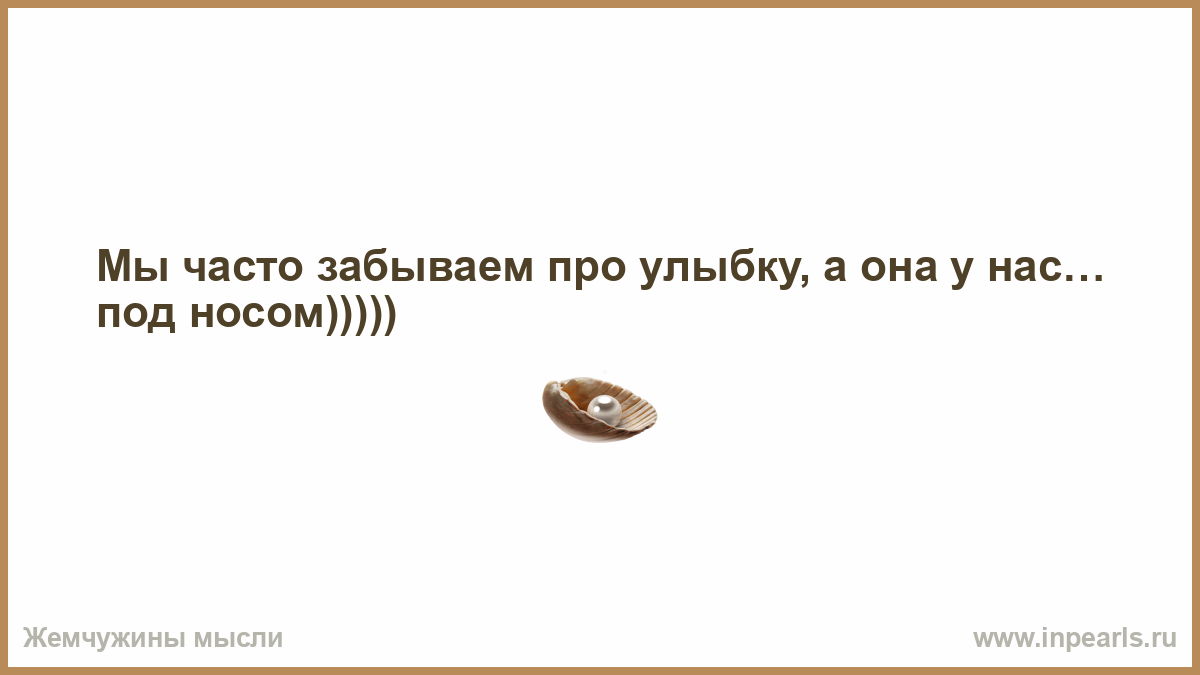 Мы часто забываем про улыбку, а она у нас… под носом)))))

Жемчужины мысли

www.inpearls.ru